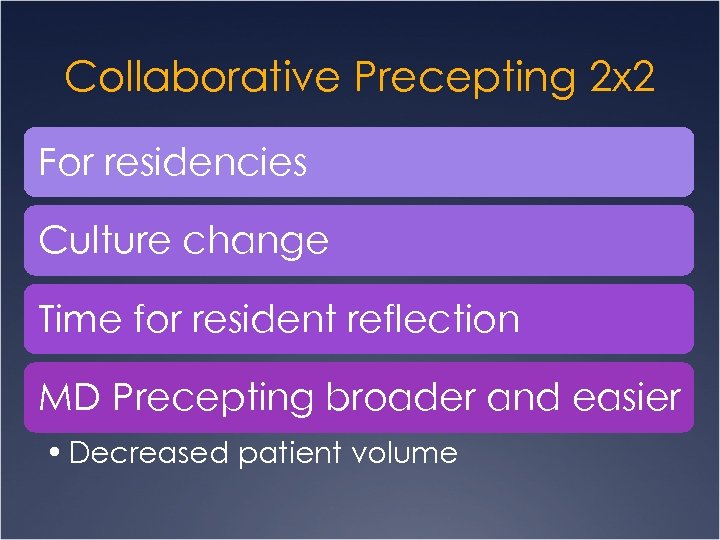 Collaborative Precepting 2x2

For residencies

Culture change

Time for resident reflection

MD Precepting broader and easier

• Decreased patient volume